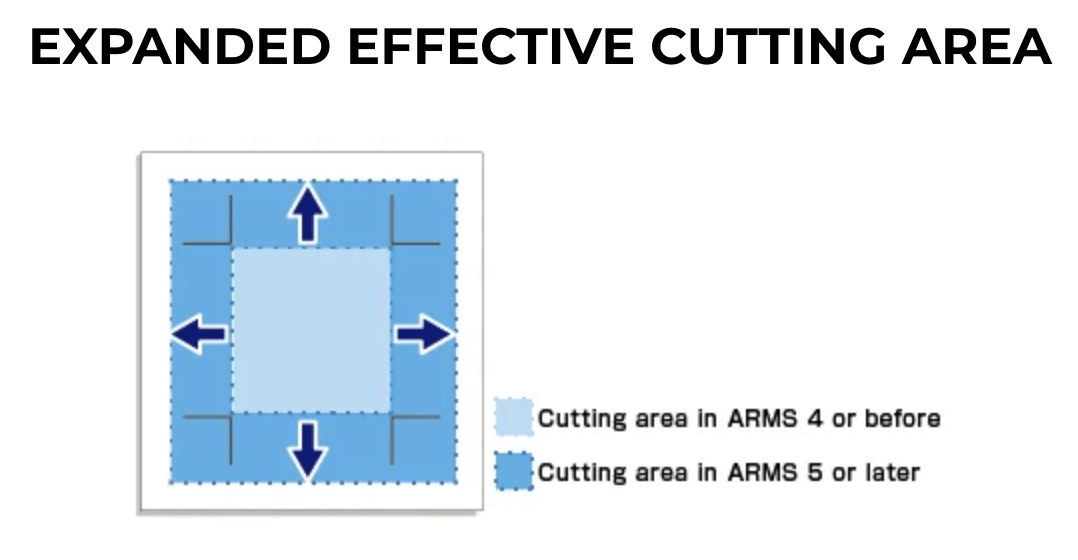 EXPANDED EFFECTIVE CUTTING AREA

Cutting area in ARMS 4 or before
Cutting area in ARMS 5 or later